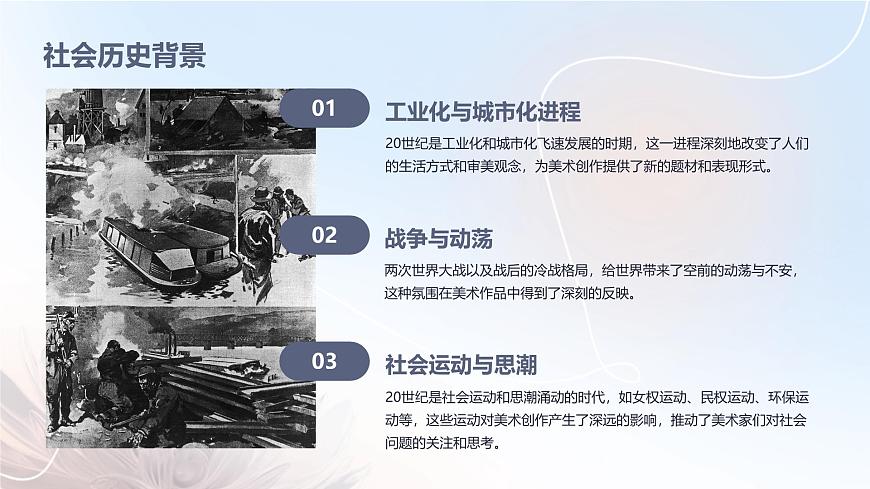 社会历史背景

01

工业化与城市化进程

20世纪是工业化和城市化飞速发展的时期，这一进程深刻地改变了人们的生活方式和审美观念，为美术创作提供了新的题材和表现形式。

02

战争与动荡

两次世界大战以及战后的冷战格局，给世界带来了空前的动荡与不安，这种氛围在美术作品中得到了深刻的反映。

03

社会运动与思潮

20世纪是社会运动和思潮涌动的时代，如女权运动、民权运动、环保运动等，这些运动对美术创作产生了深远的影响，推动了美术家们对社会问题的关注和思考。